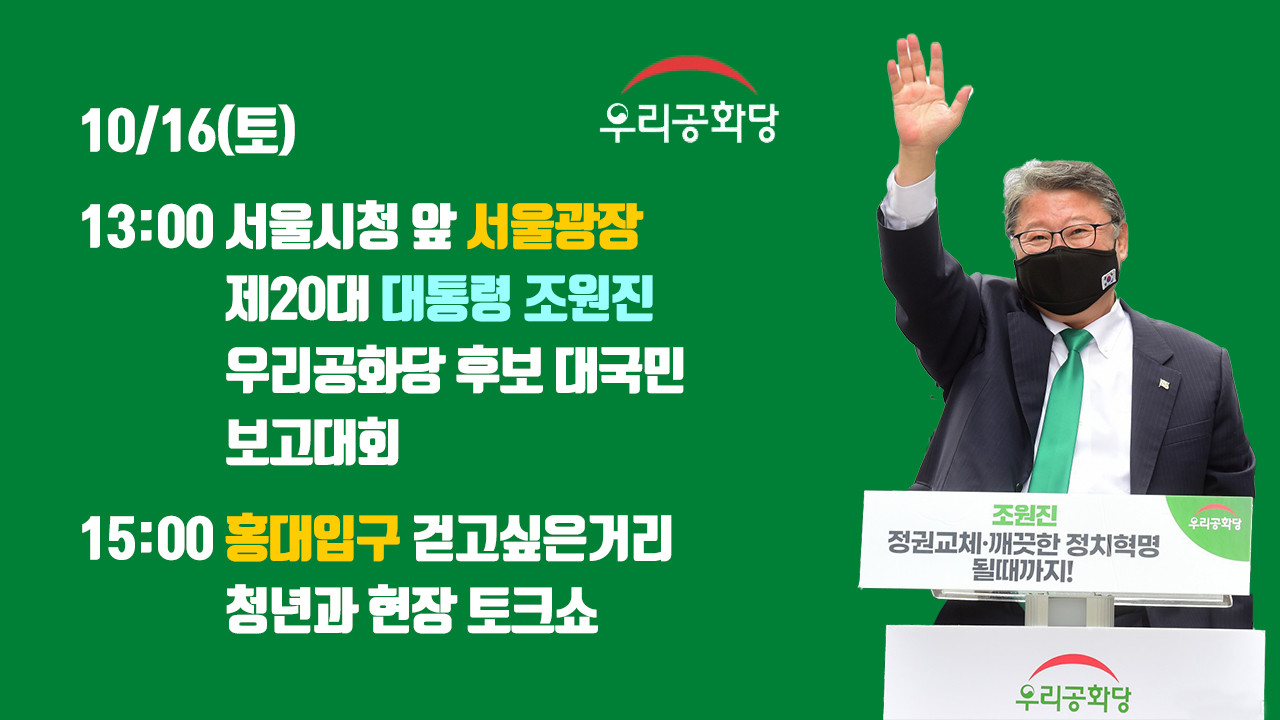 우리공화당

10/16(토)

13:00 서울시청 앞 서울광장
제20대 대통령 조원진
우리공화당 후보 대국민
보고대회

15:00 홍대입구 걷고싶은거리
청년과 현장 토크쇼

조원진
정권교체·깨끗한 정치혁명
될때까지!

우리공화당

우리공화당